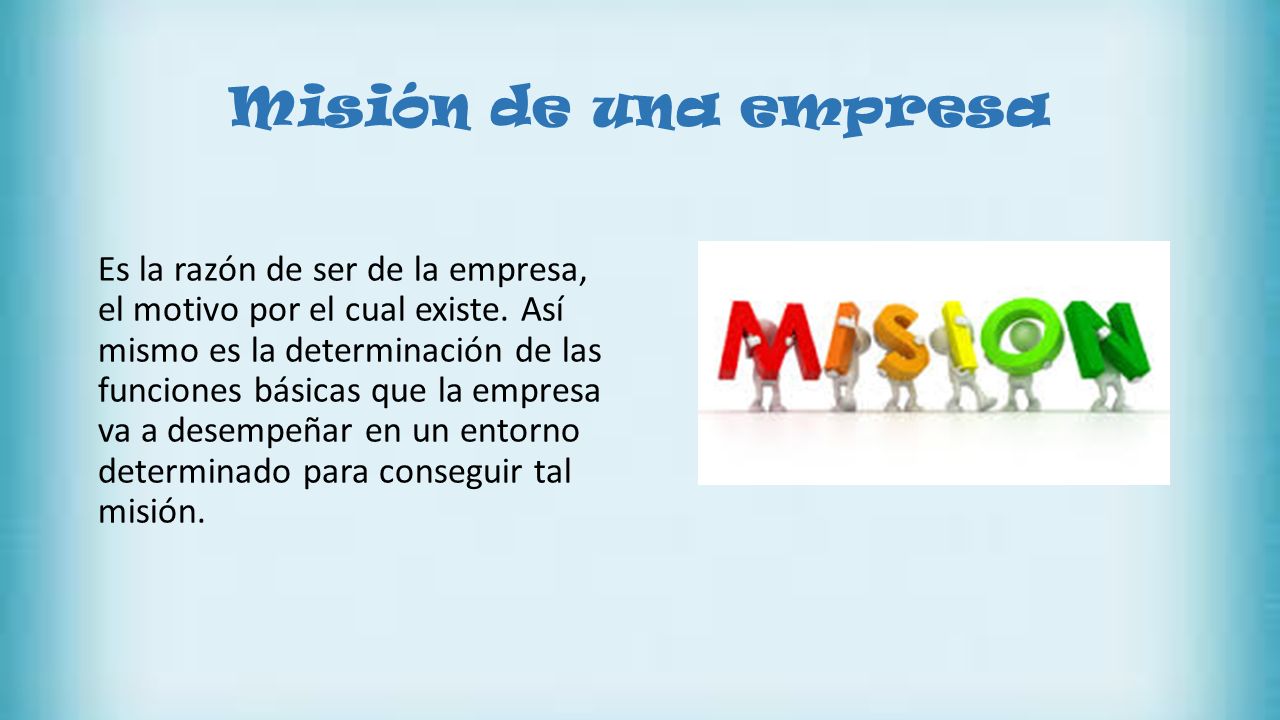 Misión de una empresa

Es la razón de ser de la empresa, el motivo por el cual existe. Así mismo es la determinación de las funciones básicas que la empresa va a desempeñar en un entorno determinado para conseguir tal misión.

MISION